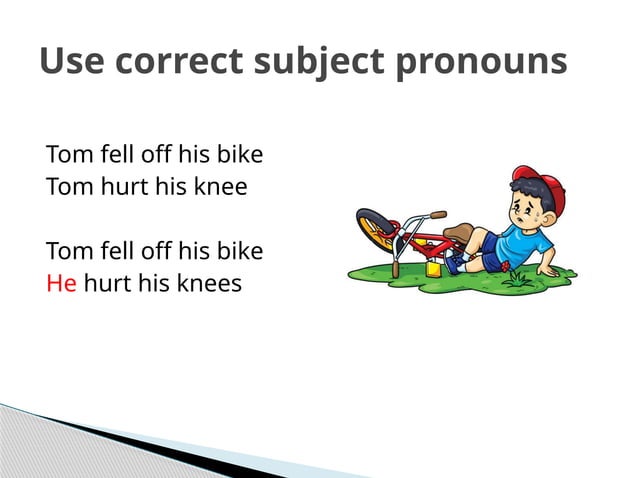 Use correct subject pronouns

Tom fell off his bike
Tom hurt his knee

Tom fell off his bike
He hurt his knees